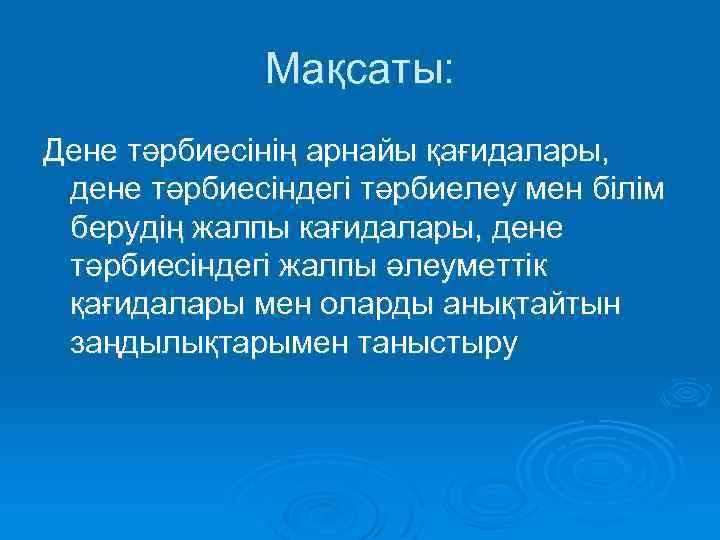 Мақсаты:

Дене тәрбиесінің арнайы қағидалары, дене тәрбиесіндегі тәрбиелеу мен білім берудің жалпы кағидалары, дене тәрбиесіндегі жалпы әлеуметтік қағидалары мен оларды анықтайтын заңдылықтарымен таныстыру